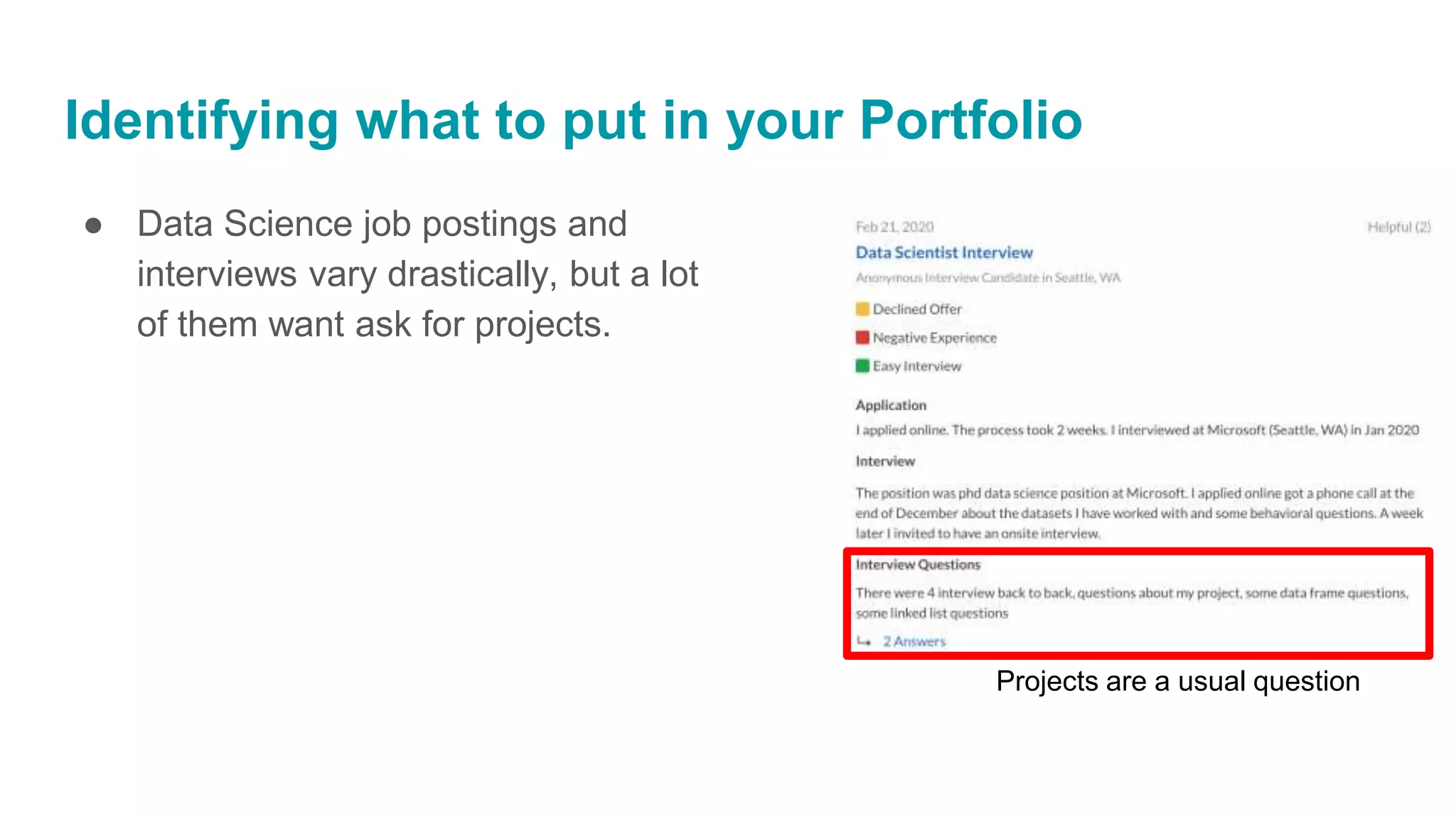 Identifying what to put in your Portfolio

● Data Science job postings and interviews vary drastically, but a lot of them want ask for projects.

Feb 21, 2020

Helpful (2)

Data Scientist Interview

Anonymous Interview Candidate in Seattle, WA

Declined Offer

Negative Experience

Easy Interview

Application

I applied online. The process took 2 weeks. I interviewed at Microsoft (Seattle, WA) in Jan 2020

Interview

The position was phd data science position at Microsoft. I applied online got a phone call at the end of December about the datasets I have worked with and some behavioral questions. A week later I invited to have an onsite interview.

Interview Questions

There were 4 interview back to back, questions about my project, some data frame questions, some linked list questions

2 Answers

Projects are a usual question